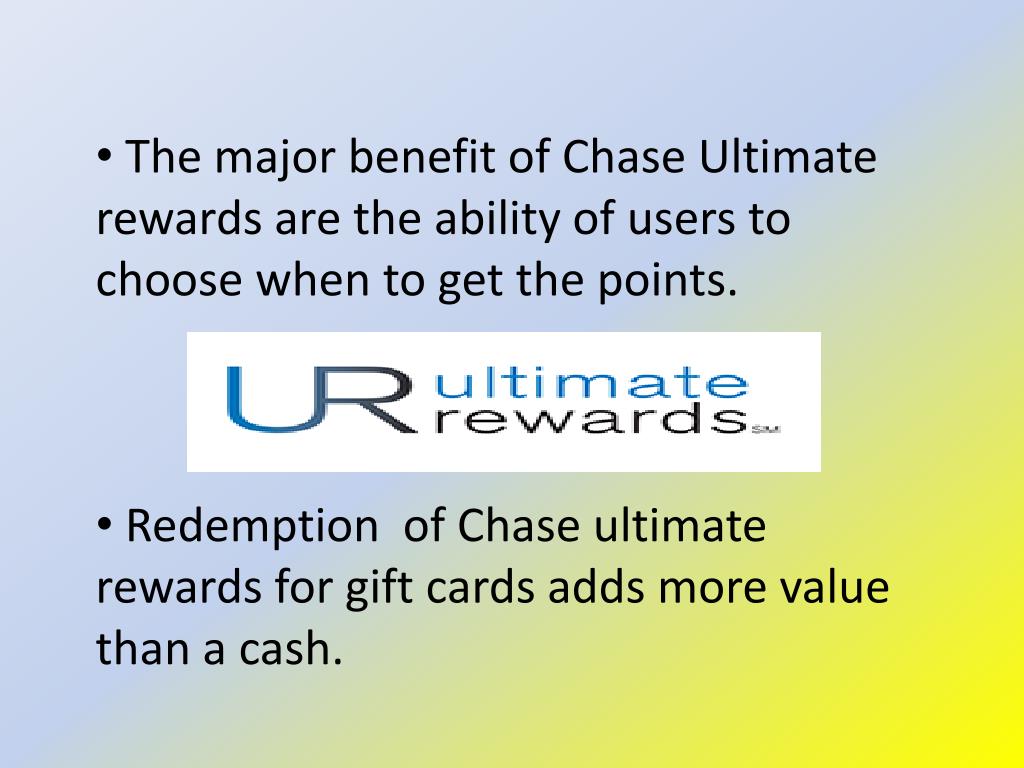 • The major benefit of Chase Ultimate rewards are the ability of users to choose when to get the points.

UR ultimate rewards SM

• Redemption  of Chase ultimate rewards for gift cards adds more value than a cash.